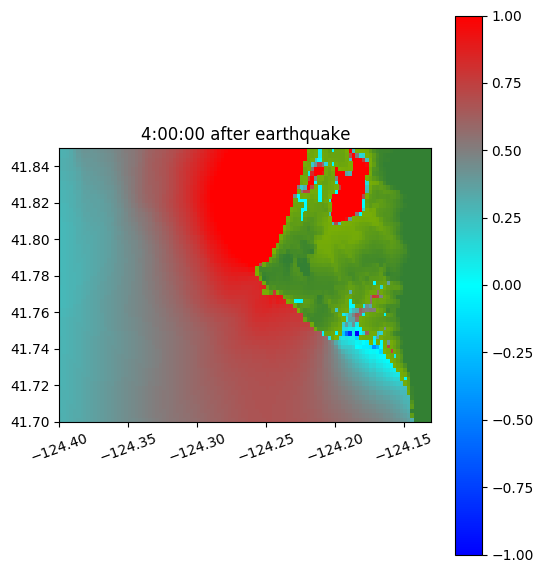 4:00:00 after earthquake

41.84
41.82
41.80
41.78
41.76
41.74
41.72
41.70

−124.40
−124.35
−124.30
−124.25
−124.20
−124.15

1.00
0.75
0.50
0.25
0.00
−0.25
−0.50
−0.75
−1.00